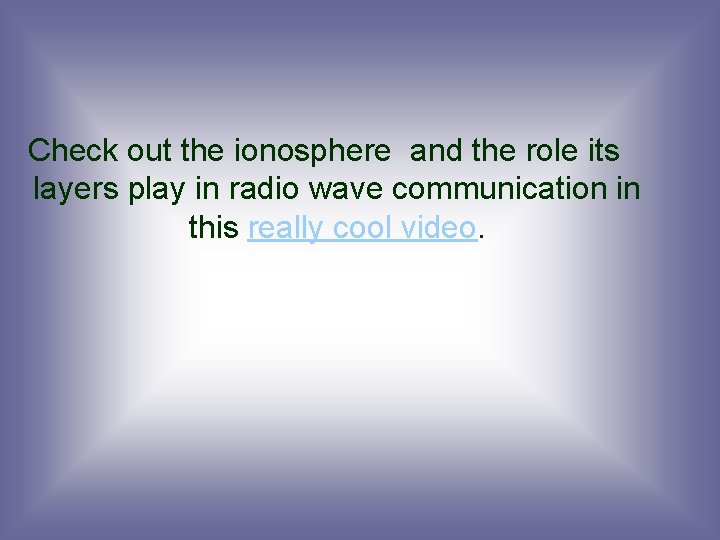 Check out the ionosphere and the role its layers play in radio wave communication in this really cool video.